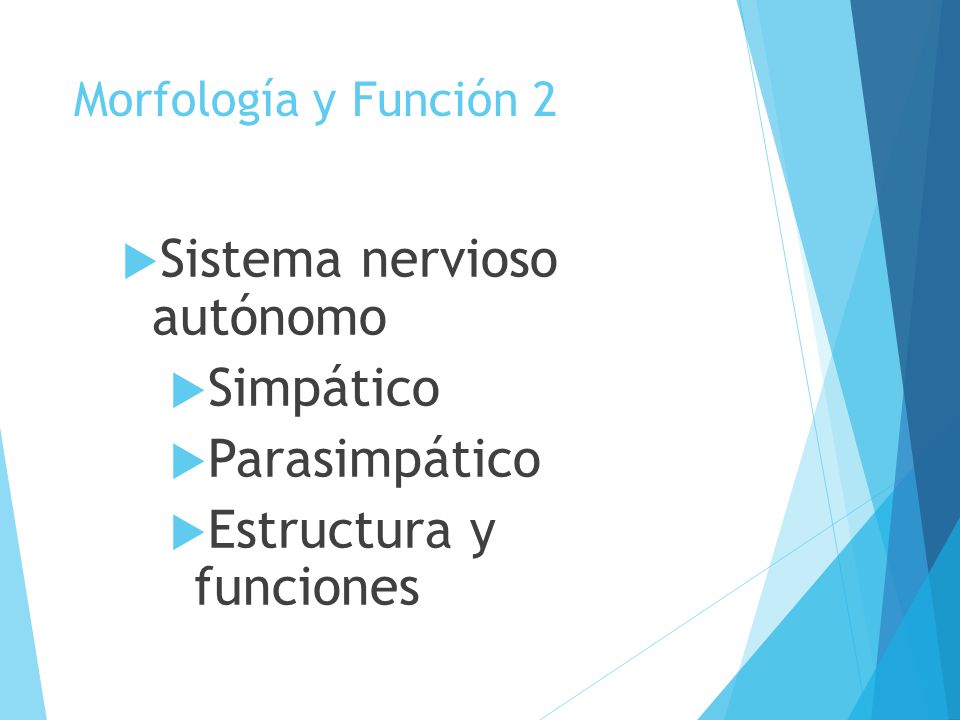 Morfología y Función 2

Sistema nervioso autónomo

Simpático

Parasimpático

Estructura y funciones